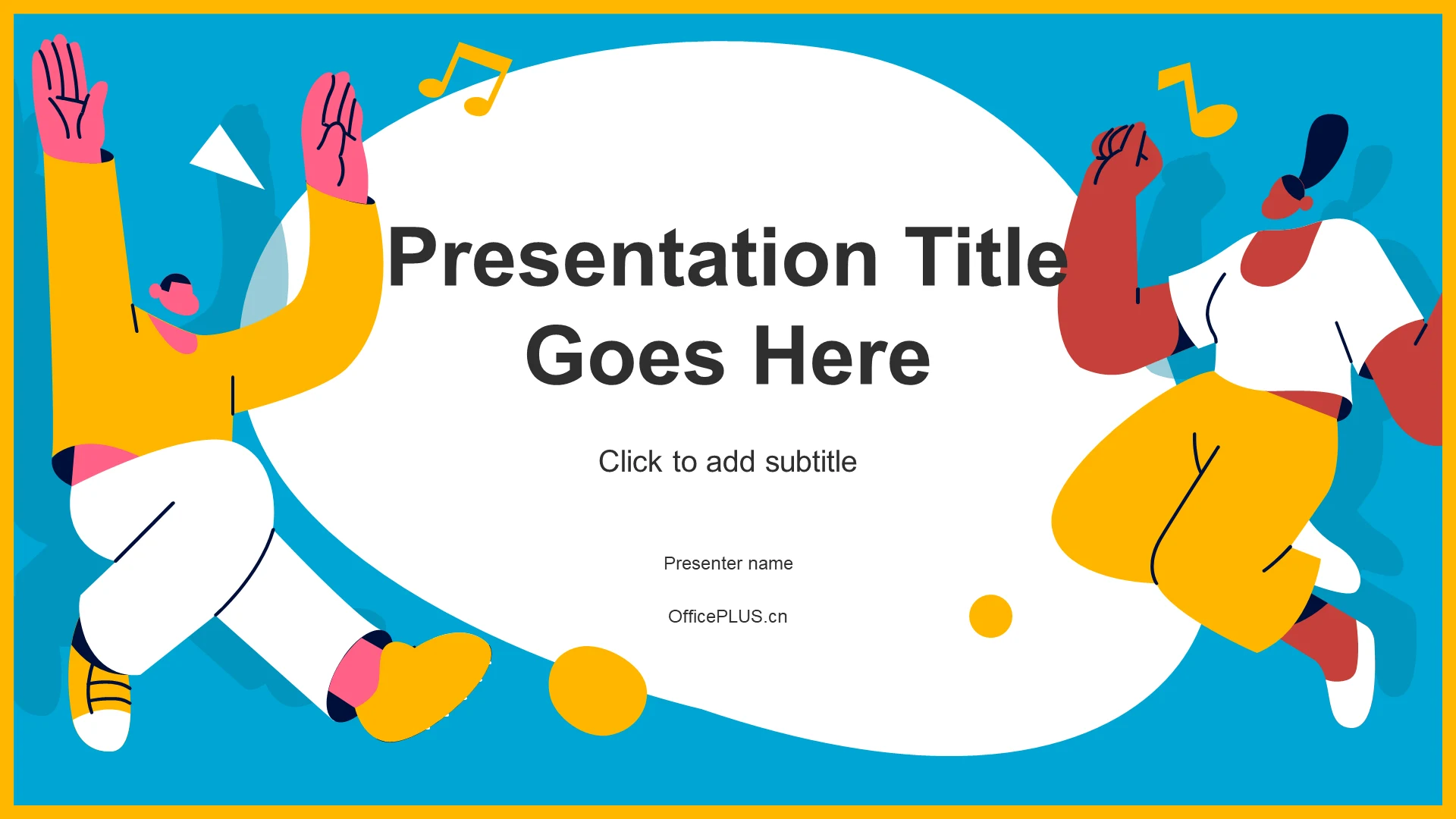 Presentation Title Goes Here

Click to add subtitle

Presenter name

OfficePLUS.cn